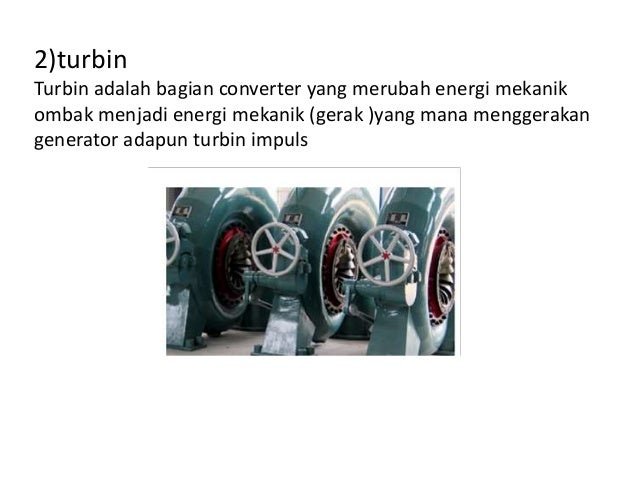 2)turbin

Turbin adalah bagian converter yang merubah energi mekanik ombak menjadi energi mekanik (gerak )yang mana menggerakan generator adapun turbin impuls